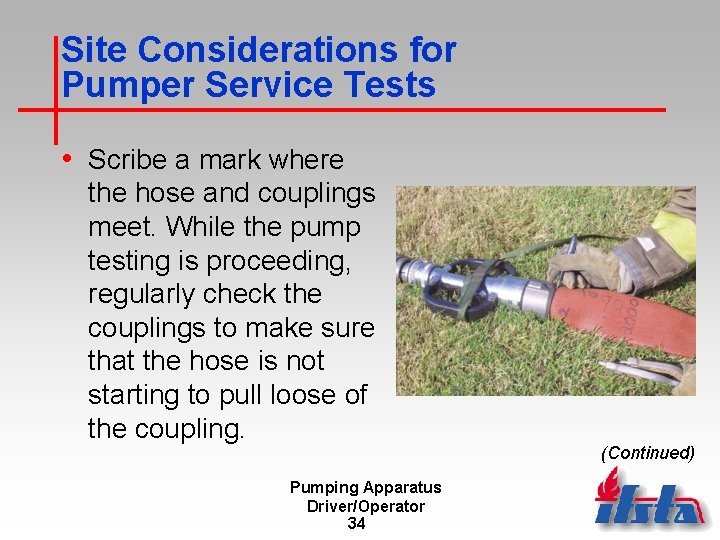 Site Considerations for Pumper Service Tests

• Scribe a mark where the hose and couplings meet. While the pump testing is proceeding, regularly check the couplings to make sure that the hose is not starting to pull loose of the coupling.

(Continued)

Pumping Apparatus Driver/Operator
34

ifsta